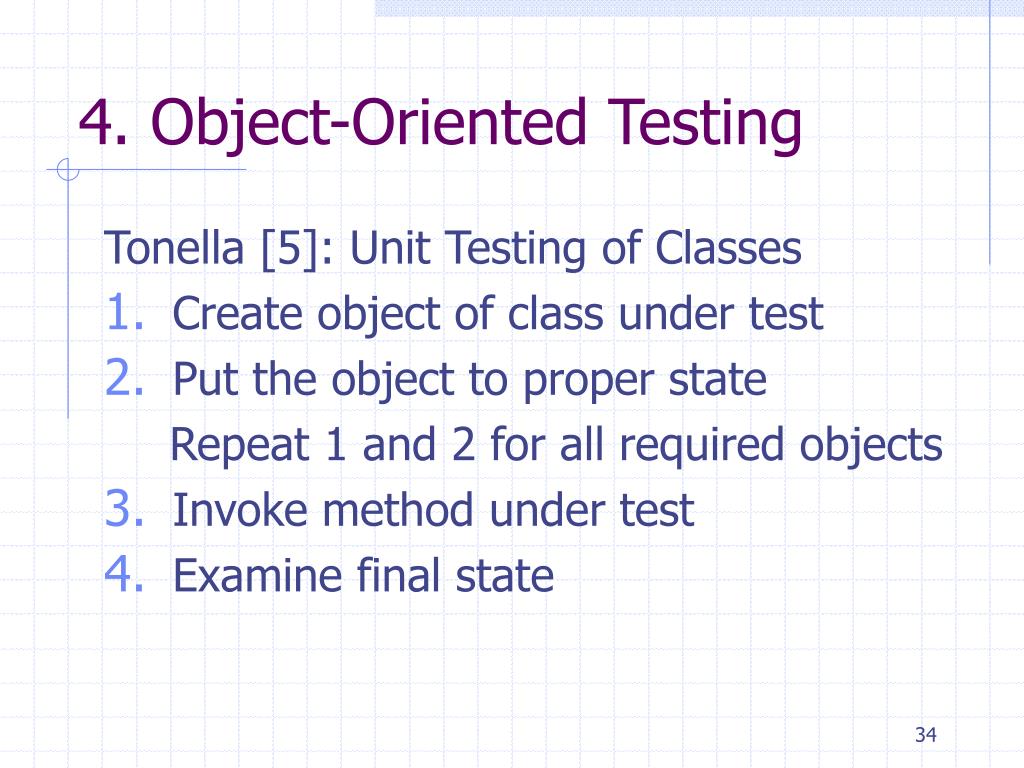 4. Object-Oriented Testing

Tonella [5]: Unit Testing of Classes

1. Create object of class under test
2. Put the object to proper state
   Repeat 1 and 2 for all required objects
3. Invoke method under test
4. Examine final state

34